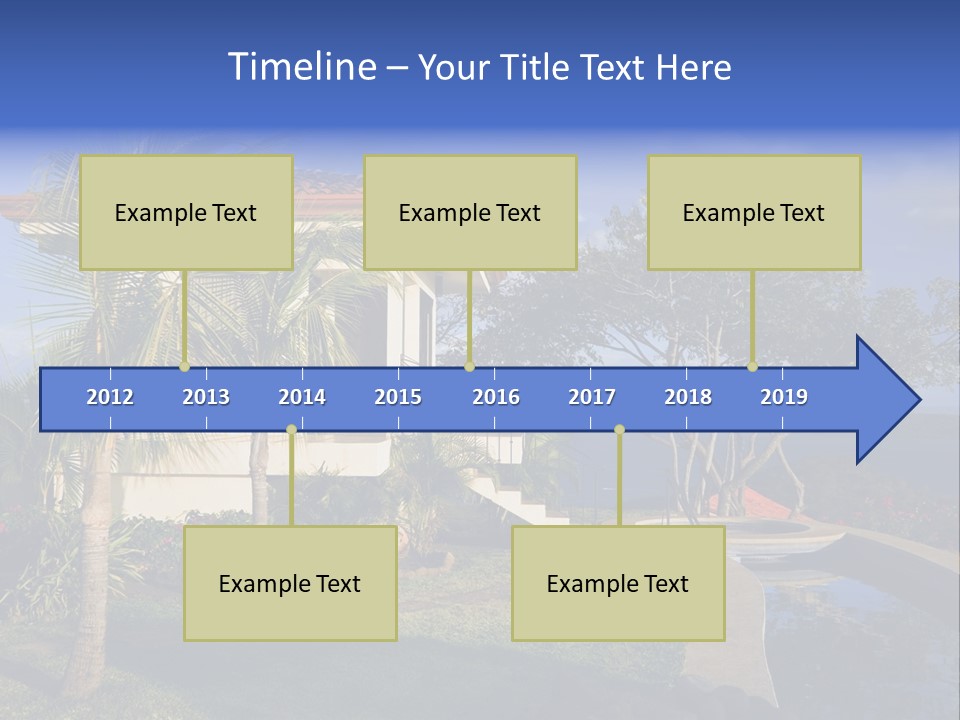 Timeline – Your Title Text Here

Example Text

Example Text

Example Text

2012 2013 2014 2015 2016 2017 2018 2019

Example Text

Example Text